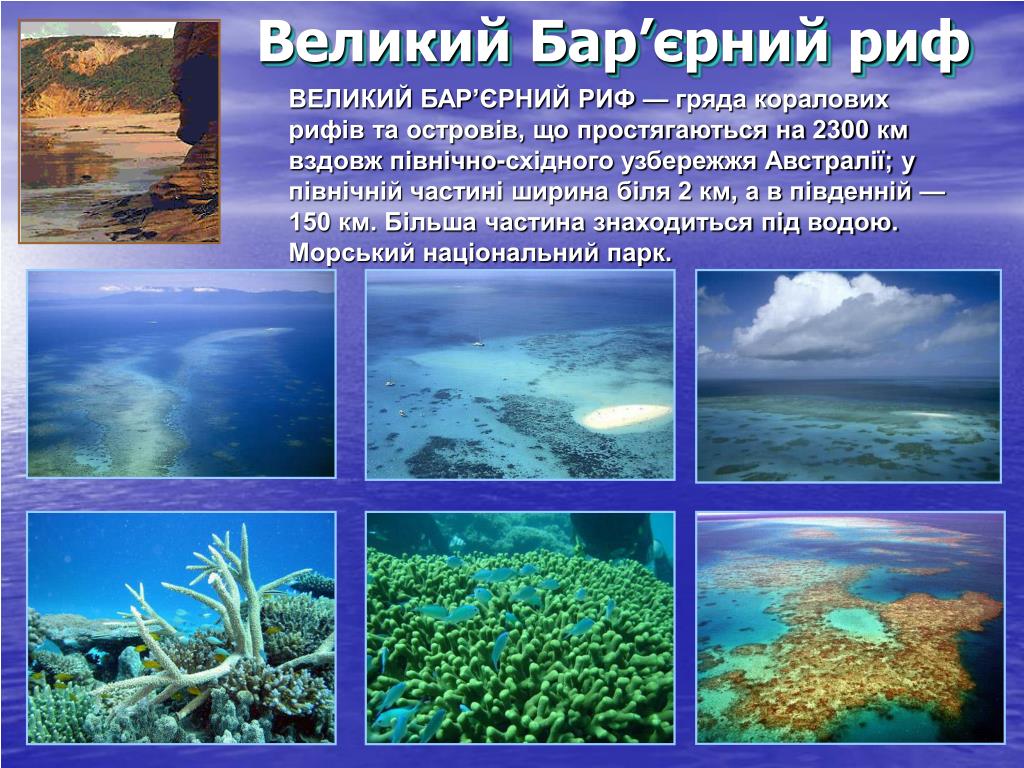 Великий Бар’єрний риф

ВЕЛИКИЙ БАР’ЄРНИЙ РИФ — гряда коралових рифів та островів, що простягаються на 2300 км вздовж північно-східного узбережжя Австралії; у північній частині ширина біля 2 км, а в південній — 150 км. Більша частина знаходиться під водою. Морський національний парк.